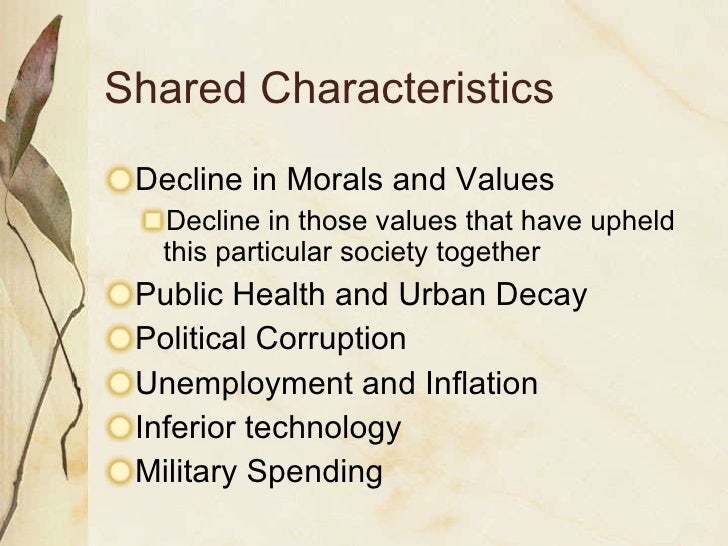 Shared Characteristics

Decline in Morals and Values

Decline in those values that have upheld this particular society together

Public Health and Urban Decay

Political Corruption

Unemployment and Inflation

Inferior technology

Military Spending